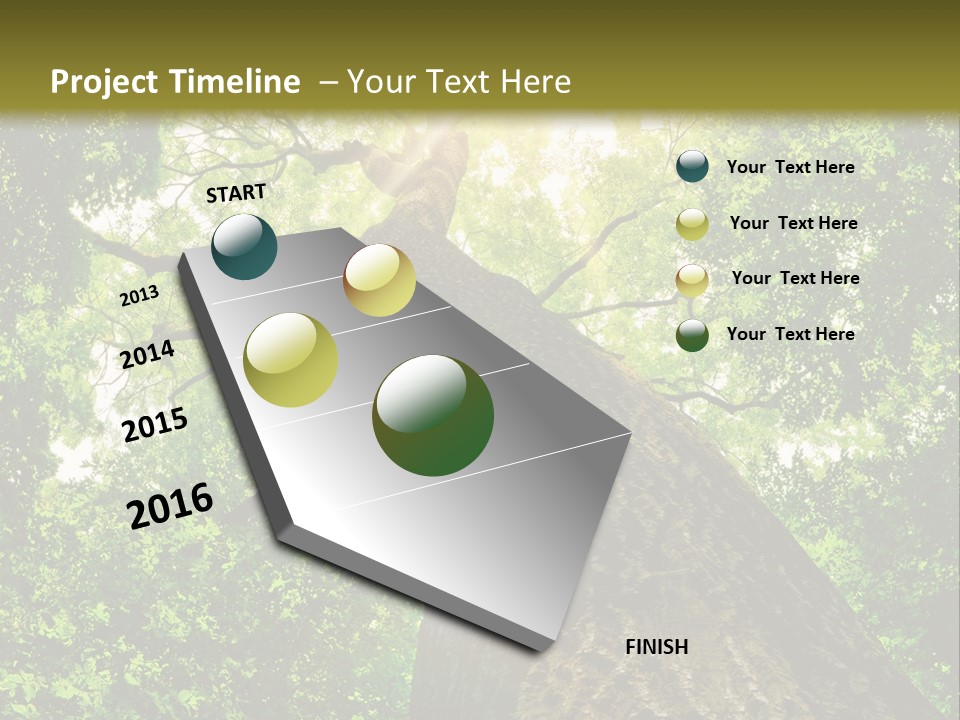 Project Timeline – Your Text Here

START

2013

2014

2015

2016

FINISH

Your Text Here

Your Text Here

Your Text Here

Your Text Here